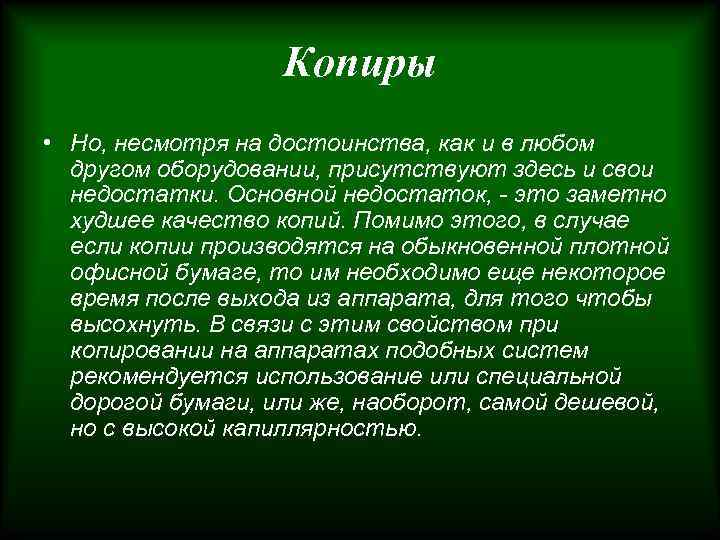 Копиры

• Но, несмотря на достоинства, как и в любом другом оборудовании, присутствуют здесь и свои недостатки. Основной недостаток, - это заметно худшее качество копий. Помимо этого, в случае если копии производятся на обыкновенной плотной офисной бумаге, то им необходимо еще некоторое время после выхода из аппарата, для того чтобы высохнуть. В связи с этим свойством при копировании на аппаратах подобных систем рекомендуется использование или специальной дорогой бумаги, или же, наоборот, самой дешевой, но с высокой капиллярностью.